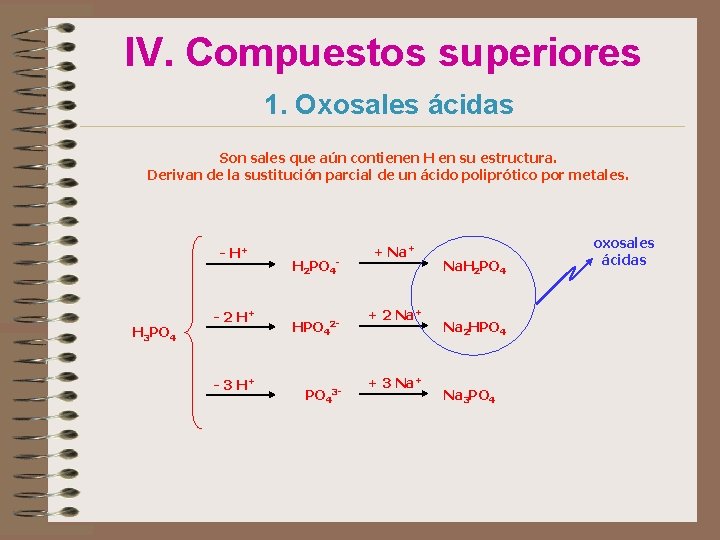 IV. Compuestos superiores

1. Oxosales ácidas

Son sales que aún contienen H en su estructura.
Derivan de la sustitución parcial de un ácido poliprótico por metales.

$H_3PO_4$

$- H^+$ $H_2PO_4^-$ $+ Na^+$ $NaH_2PO_4$

$- 2 H^+$ $HPO_4^{2-}$ $+ 2 Na^+$ $Na_2HPO_4$

$- 3 H^+$ $PO_4^{3-}$ $+ 3 Na^+$ $Na_3PO_4$

oxosales ácidas